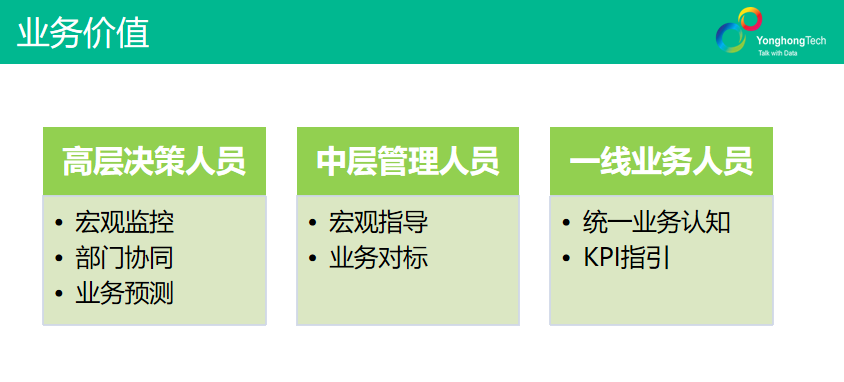 业务价值

YonghongTech
Talk with Data

高层决策人员
• 宏观监控
• 部门协同
• 业务预测

中层管理人员
• 宏观指导
• 业务对标

一线业务人员
• 统一业务认知
• KPI指引